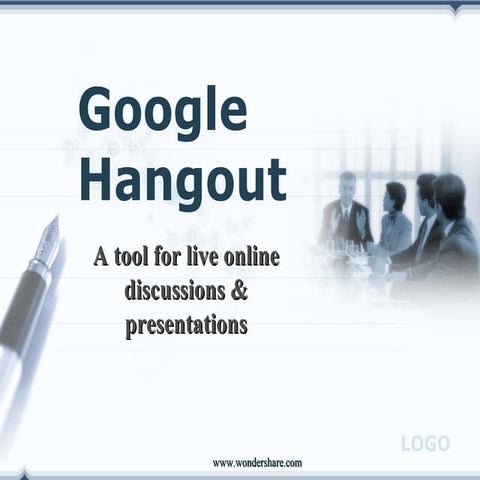 Google Hangout

A tool for live online discussions & presentations

LOGO

www.wondershare.com